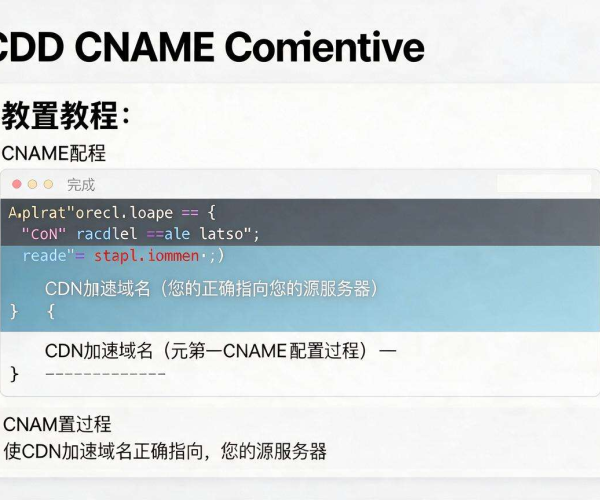 CDD CNAME Comientive

教置教程:

CNAME配程

完成

A.plrat"orecl.loape == {
"CoN" racdlel ==ale latso";
reade"= stapl.iommen·;)

CDN加速域名（您的正确指向您的源服务器）
} {

CDN加速域名（元第一CNAME配置过程）—
} -------------

CNAM置过程
使CDN加速域名正确指向，您的源服务器